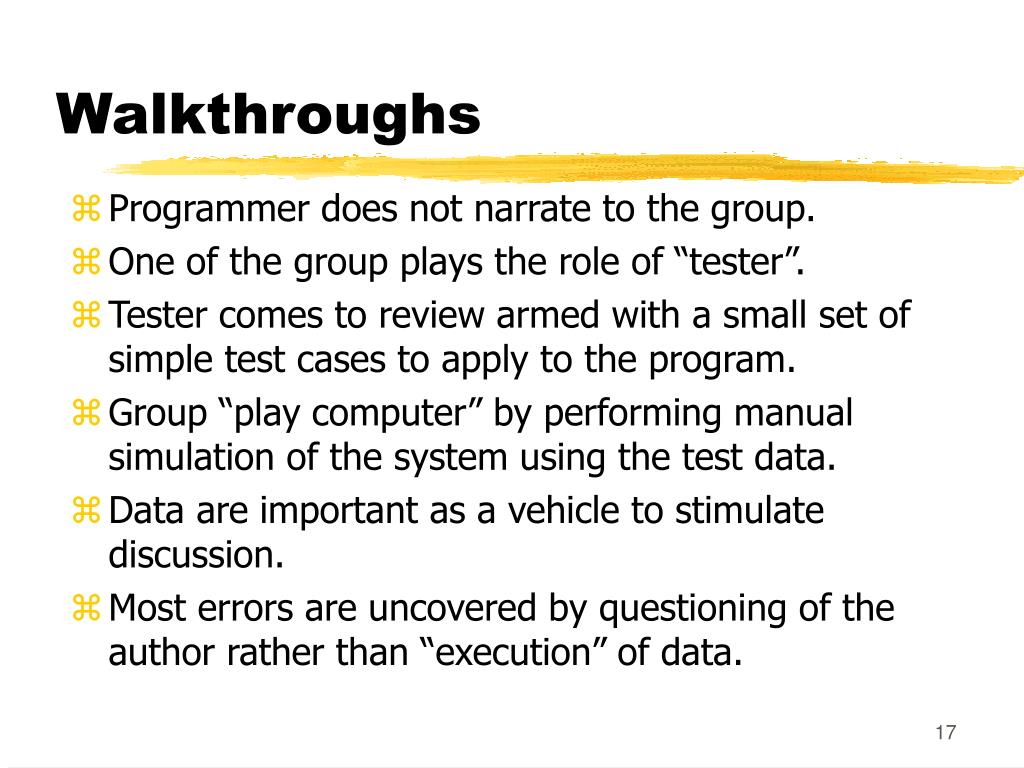 Walkthroughs

⌘ Programmer does not narrate to the group.
⌘ One of the group plays the role of “tester”.
⌘ Tester comes to review armed with a small set of simple test cases to apply to the program.
⌘ Group “play computer” by performing manual simulation of the system using the test data.
⌘ Data are important as a vehicle to stimulate discussion.
⌘ Most errors are uncovered by questioning of the author rather than “execution” of data.

17